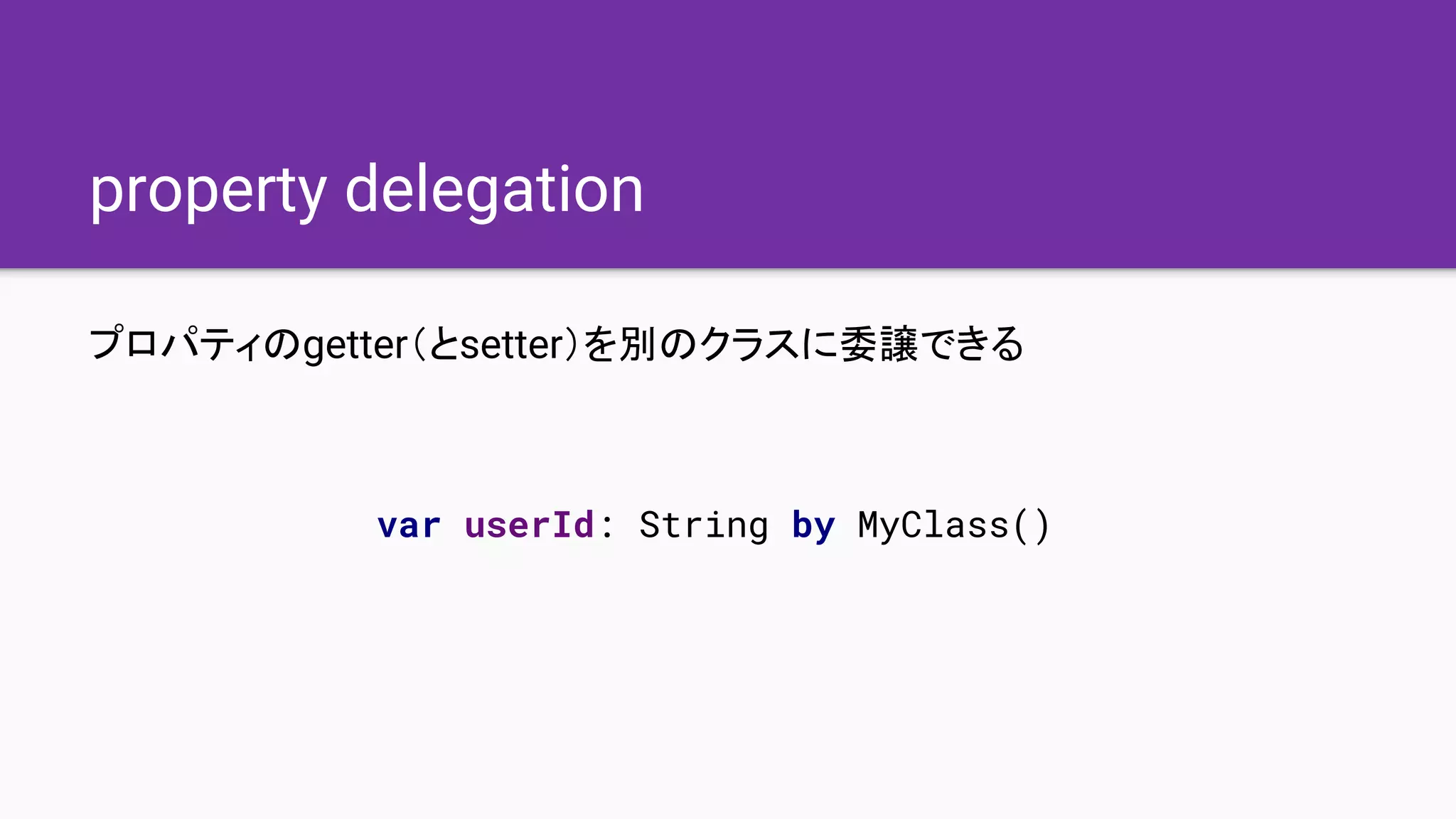 property delegation

プロパティのgetter（とsetter）を別のクラスに委譲できる

var userId: String by MyClass()